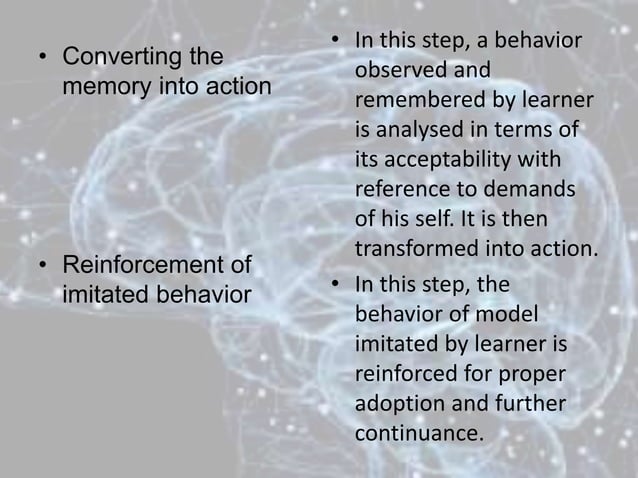 • Converting the memory into action

• Reinforcement of imitated behavior

• In this step, a behavior observed and remembered by learner is analysed in terms of its acceptability with reference to demands of his self. It is then transformed into action.

• In this step, the behavior of model imitated by learner is reinforced for proper adoption and further continuance.